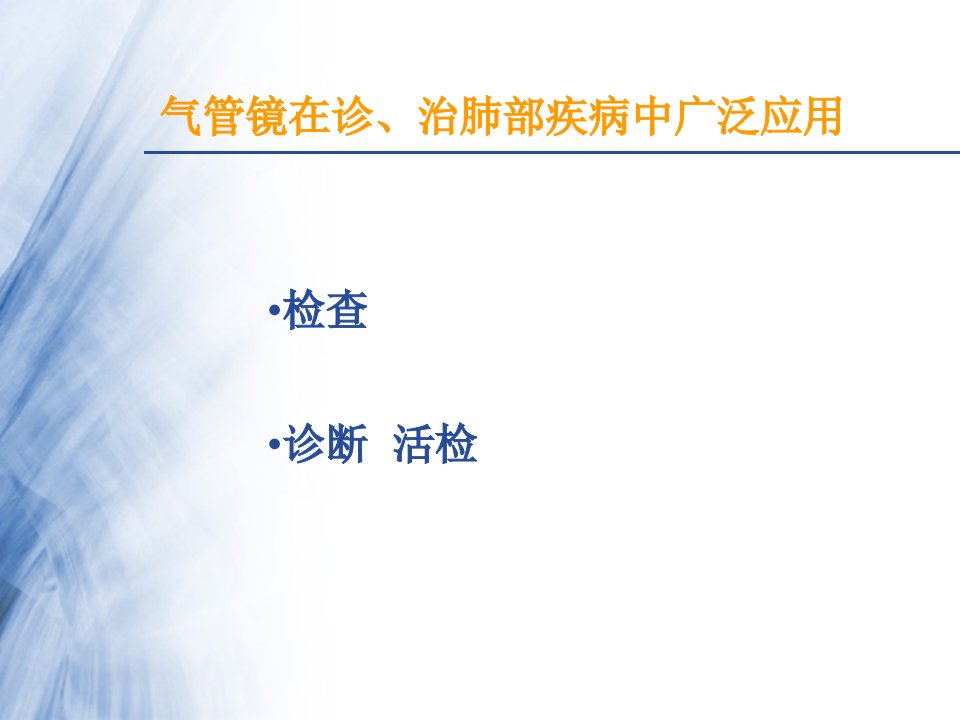 气管镜在诊、治肺部疾病中广泛应用

•检查

•诊断 活检